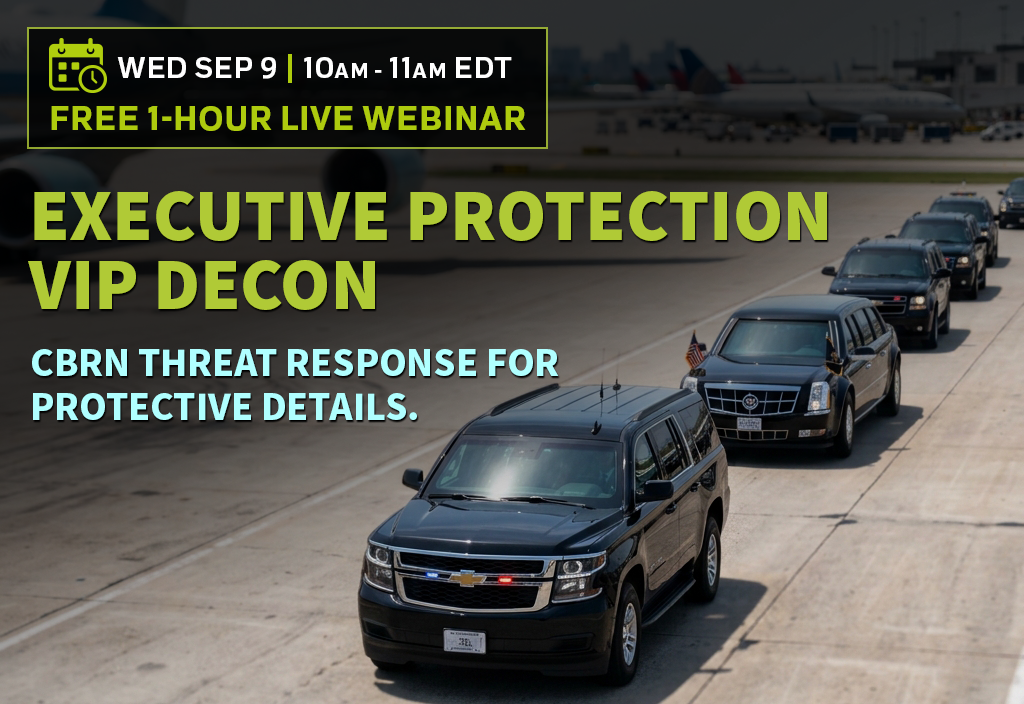 WED SEP 9 | 10AM - 11AM EDT
FREE 1-HOUR LIVE WEBINAR

EXECUTIVE PROTECTION VIP DECON

CBRN THREAT RESPONSE FOR PROTECTIVE DETAILS.